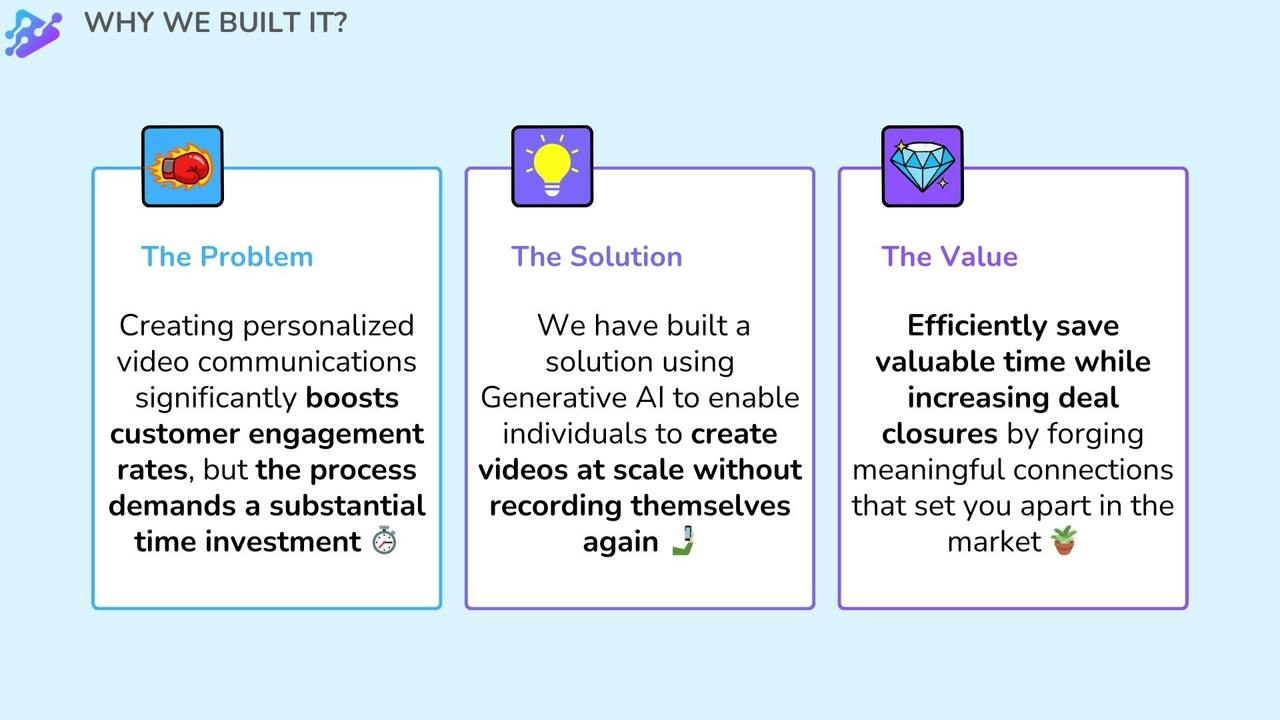 WHY WE BUILT IT?

The Problem

Creating personalized video communications significantly boosts customer engagement rates, but the process demands a substantial time investment ⏱️

The Solution

We have built a solution using Generative AI to enable individuals to create videos at scale without recording themselves again 🤳

The Value

Efficiently save valuable time while increasing deal closures by forging meaningful connections that set you apart in the market 🪴